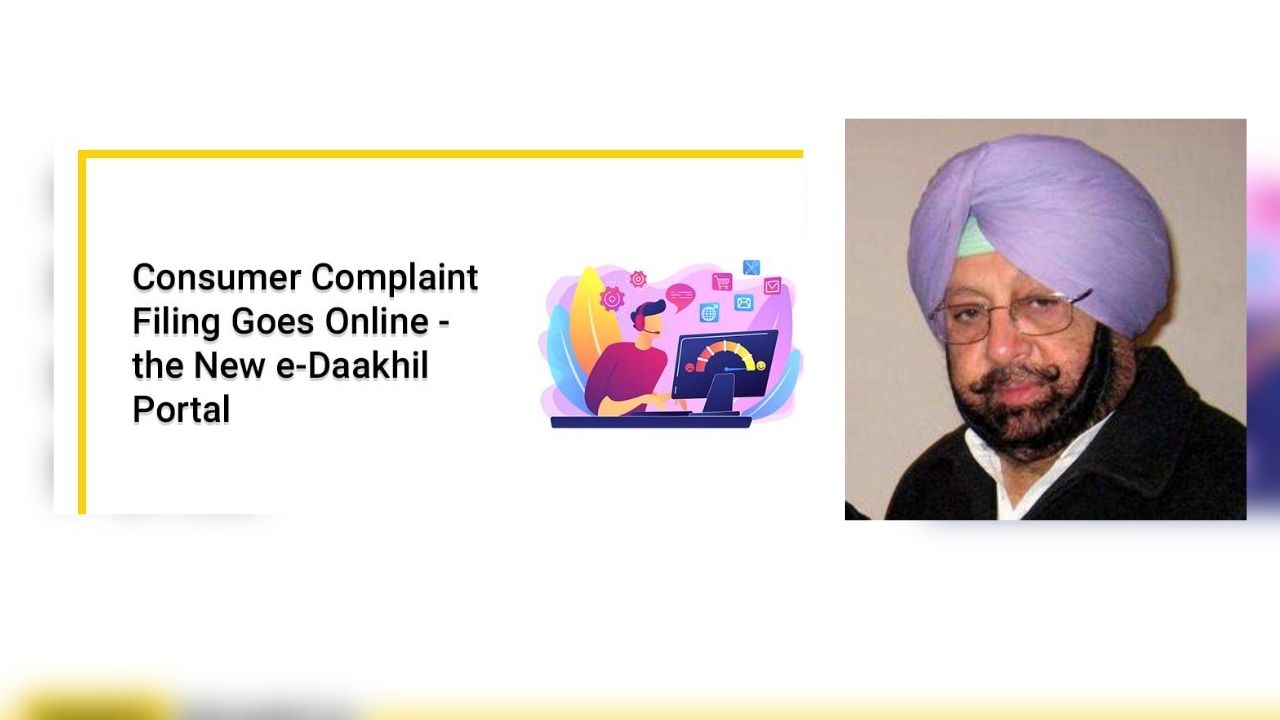 Consumer Complaint Filing Goes Online - the New e-Daakhil Portal